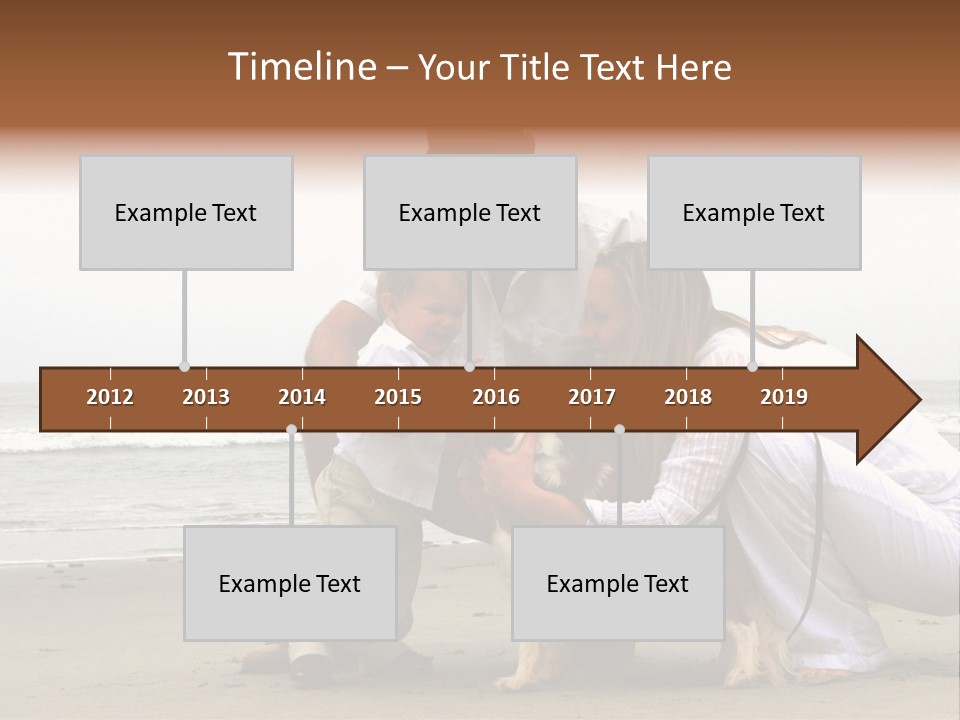 Timeline – Your Title Text Here

Example Text

Example Text

Example Text

2012 2013 2014 2015 2016 2017 2018 2019

Example Text

Example Text